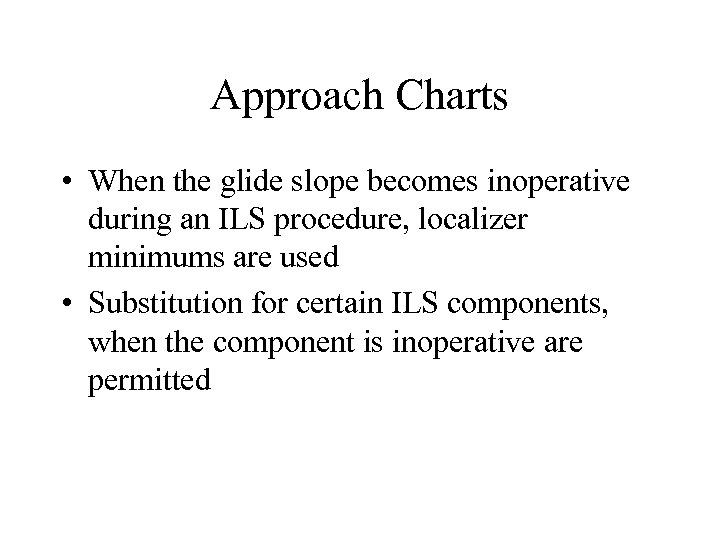 Approach Charts

• When the glide slope becomes inoperative during an ILS procedure, localizer minimums are used

• Substitution for certain ILS components, when the component is inoperative are permitted